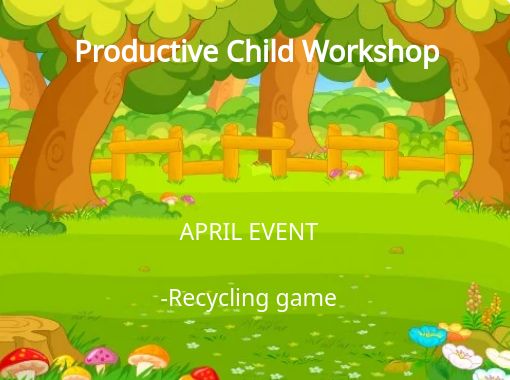 Productive Child Workshop

APRIL EVENT

-Recycling game